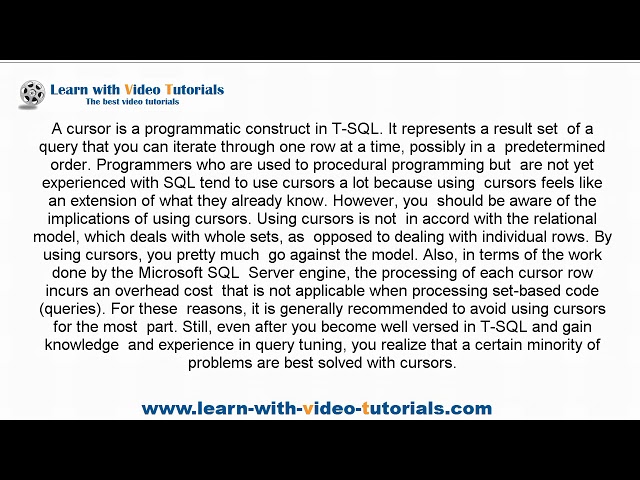 Learn with Video Tutorials
The best video tutorials

A cursor is a programmatic construct in T-SQL. It represents a result set of a query that you can iterate through one row at a time, possibly in a predetermined order. Programmers who are used to procedural programming but are not yet experienced with SQL tend to use cursors a lot because using cursors feels like an extension of what they already know. However, you should be aware of the implications of using cursors. Using cursors is not in accord with the relational model, which deals with whole sets, as opposed to dealing with individual rows. By using cursors, you pretty much go against the model. Also, in terms of the work done by the Microsoft SQL Server engine, the processing of each cursor row incurs an overhead cost that is not applicable when processing set-based code (queries). For these reasons, it is generally recommended to avoid using cursors for the most part. Still, even after you become well versed in T-SQL and gain knowledge and experience in query tuning, you realize that a certain minority of problems are best solved with cursors.

www.learn-with-video-tutorials.com